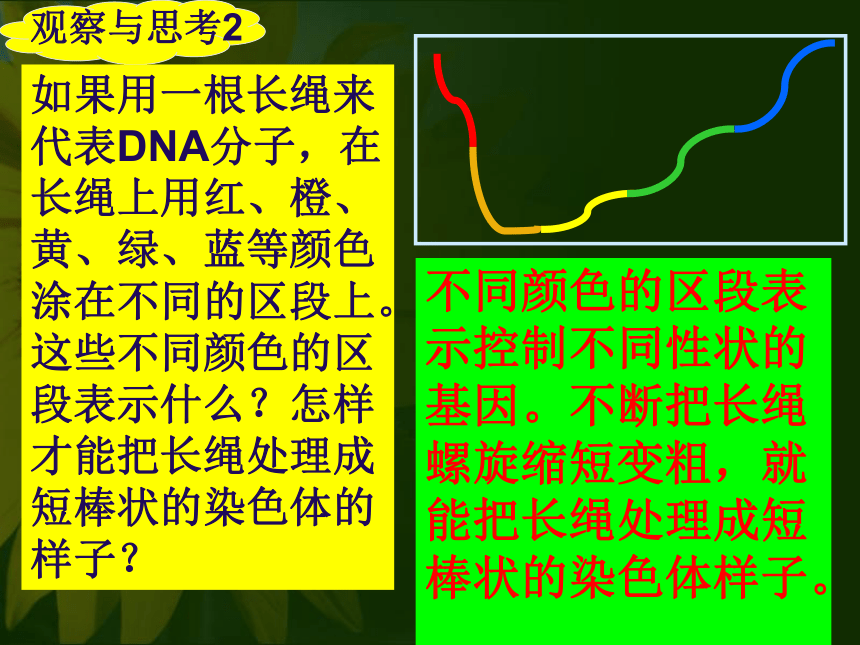 观察与思考2

如果用一根长绳来代表DNA分子，在长绳上用红、橙、黄、绿、蓝等颜色涂在不同的区段上。这些不同颜色的区段表示什么？怎样才能把长绳处理成短棒状的染色体的样子？

不同颜色的区段表示控制不同性状的基因。不断把长绳螺旋缩短变粗，就能把长绳处理成短棒状的染色体样子。